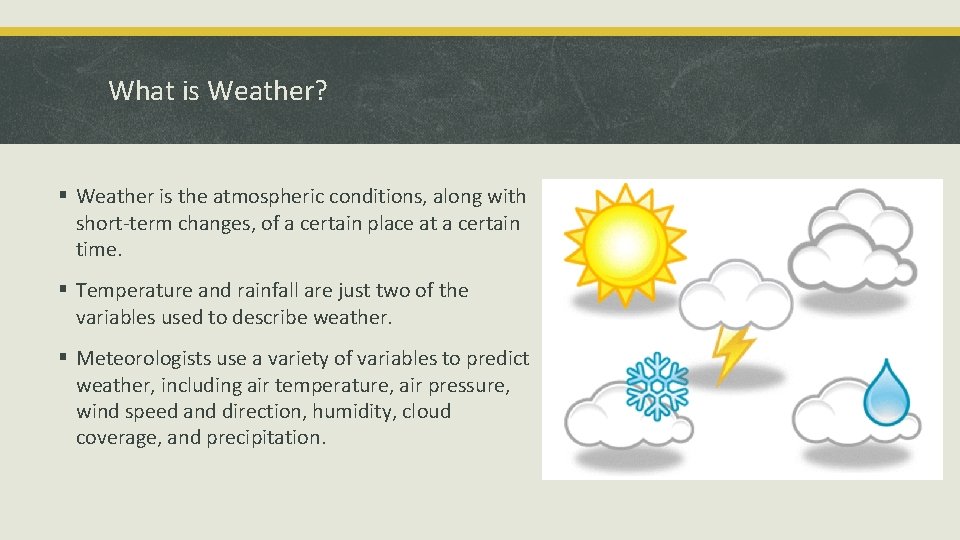 What is Weather?

▪ Weather is the atmospheric conditions, along with short-term changes, of a certain place at a certain time.

▪ Temperature and rainfall are just two of the variables used to describe weather.

▪ Meteorologists use a variety of variables to predict weather, including air temperature, air pressure, wind speed and direction, humidity, cloud coverage, and precipitation.